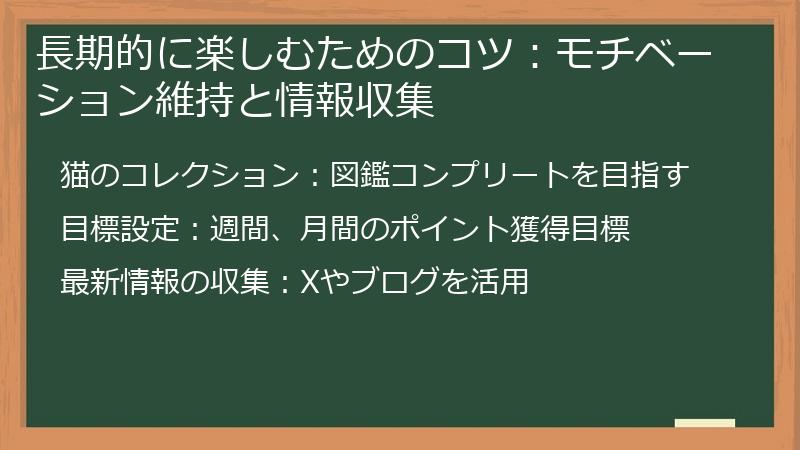 長期的に楽しむためのコツ：モチベーション維持と情報収集

猫のコレクション：図鑑コンプリートを目指す

目標設定：週間、月間のポイント獲得目標

最新情報の収集：Xやブログを活用